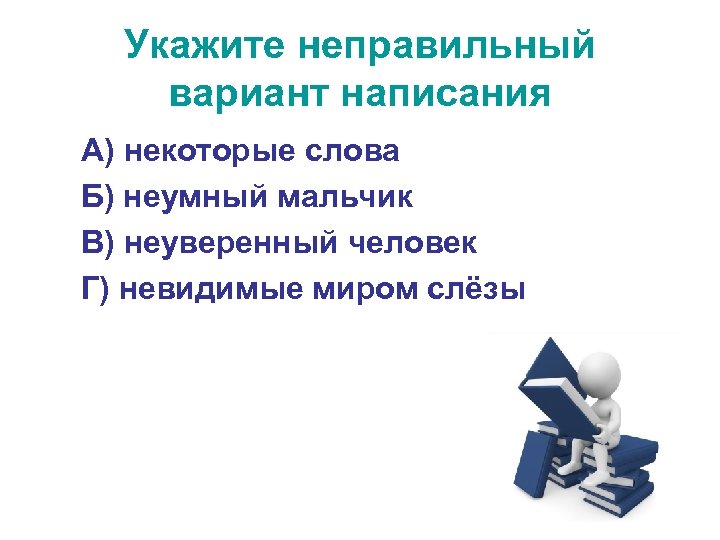 Укажите неправильный вариант написания

А) некоторые слова
Б) неумный мальчик
В) неуверенный человек
Г) невидимые миром слёзы